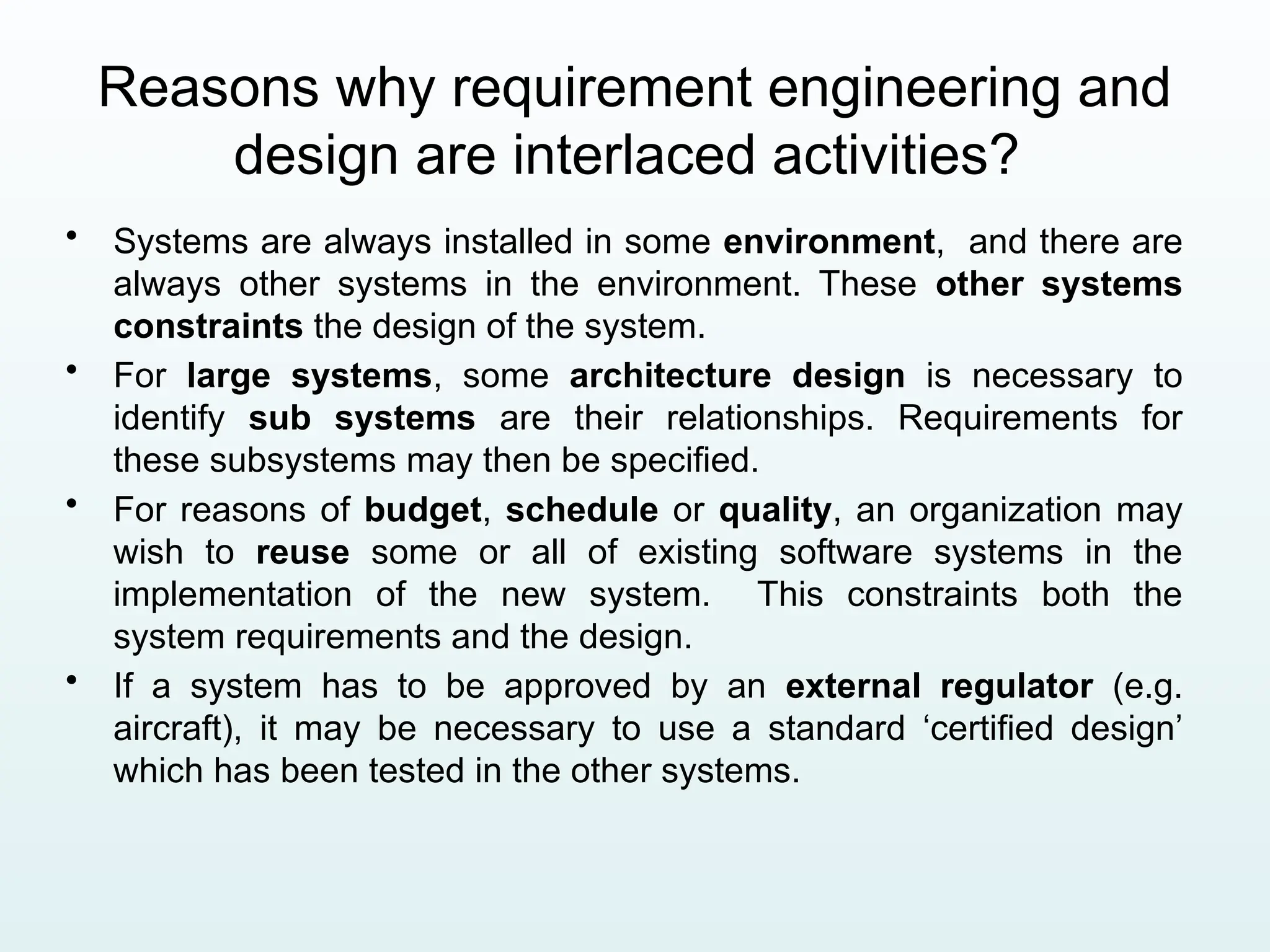 Reasons why requirement engineering and design are interlaced activities?

• Systems are always installed in some environment, and there are always other systems in the environment. These other systems constraints the design of the system.

• For large systems, some architecture design is necessary to identify sub systems are their relationships. Requirements for these subsystems may then be specified.

• For reasons of budget, schedule or quality, an organization may wish to reuse some or all of existing software systems in the implementation of the new system. This constraints both the system requirements and the design.

• If a system has to be approved by an external regulator (e.g. aircraft), it may be necessary to use a standard ‘certified design’ which has been tested in the other systems.